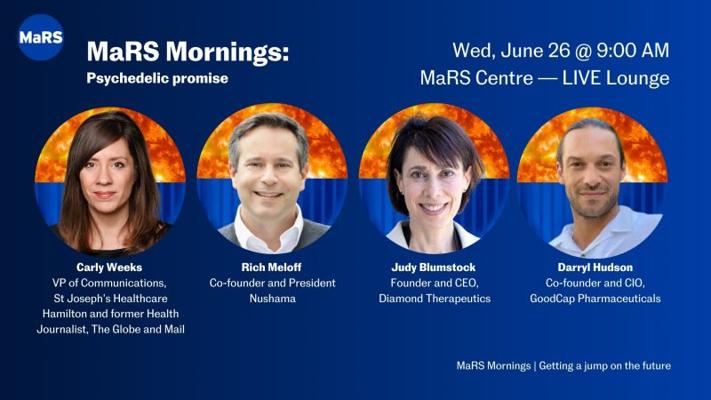 MaRS

MaRS Mornings:
Psychedelic promise

Wed, June 26 @ 9:00 AM
MaRS Centre — LIVE Lounge

Carly Weeks
VP of Communications, St Joseph's Healthcare Hamilton and former Health Journalist, The Globe and Mail

Rich Meloff
Co-founder and President Nushama

Judy Blumstock
Founder and CEO, Diamond Therapeutics

Darryl Hudson
Co-founder and CIO, GoodCap Pharmaceuticals

MaRS Mornings | Getting a jump on the future